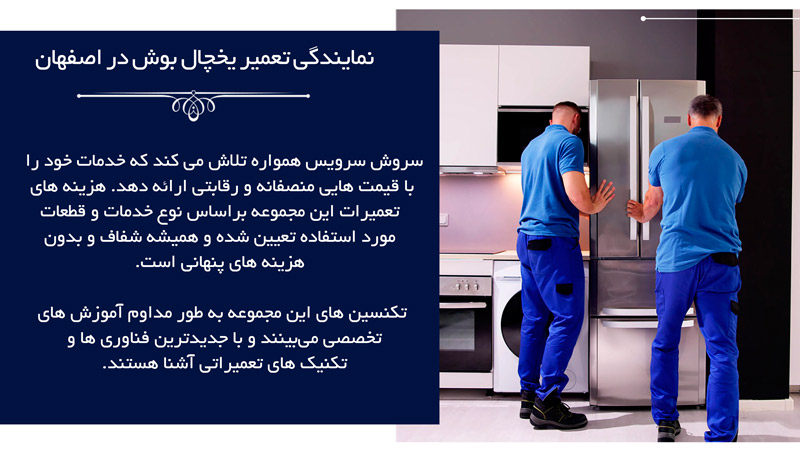 نمایندگی تعمیر یخچال بوش در اصفهان

سروش سرویس همواره تلاش می کند که خدمات خود را با قیمت هایی منصفانه و رقابتی ارائه دهد. هزینه های تعمیرات این مجموعه براساس نوع خدمات و قطعات مورد استفاده تعیین شده و همیشه شفاف و بدون هزینه های پنهانی است.

تکنسین های این مجموعه به طور مداوم آموزش های تخصصی می‌بینند و با جدیدترین فناوری ها و تکنیک های تعمیراتی آشنا هستند.